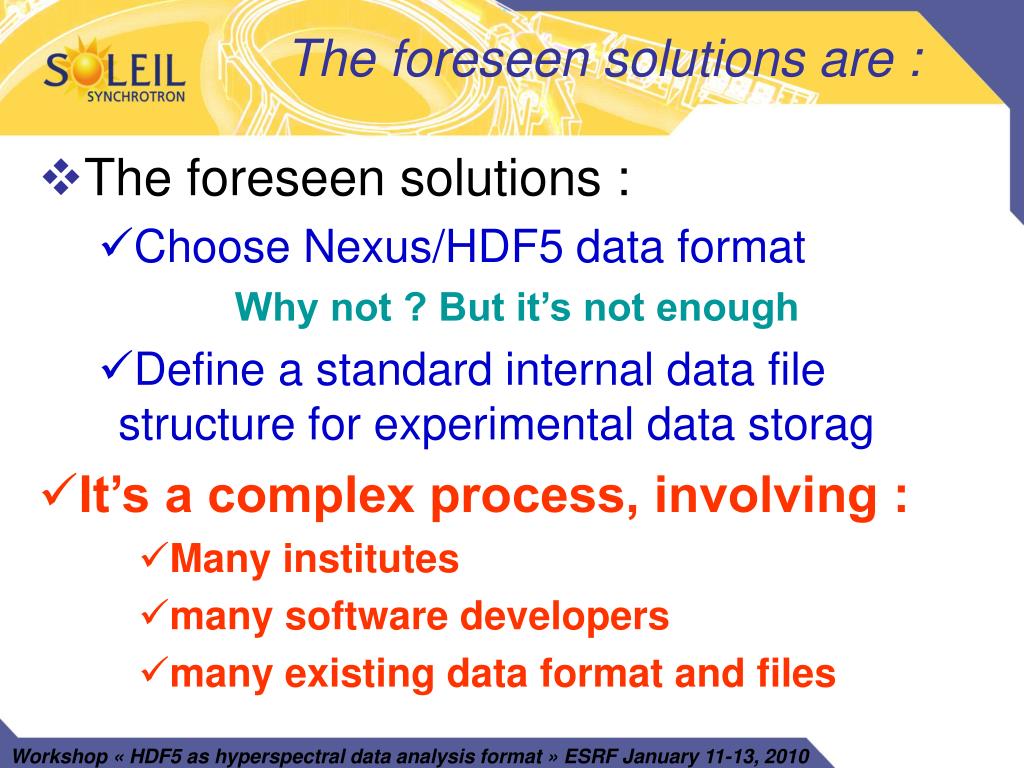 SOLEIL SYNCHROTRON

The foreseen solutions are :

❖The foreseen solutions :

✓Choose Nexus/HDF5 data format

Why not ? But it's not enough

✓Define a standard internal data file structure for experimental data storag

✓It's a complex process, involving :

✓Many institutes

✓many software developers

✓many existing data format and files

Workshop « HDF5 as hyperspectral data analysis format » ESRF January 11-13, 2010